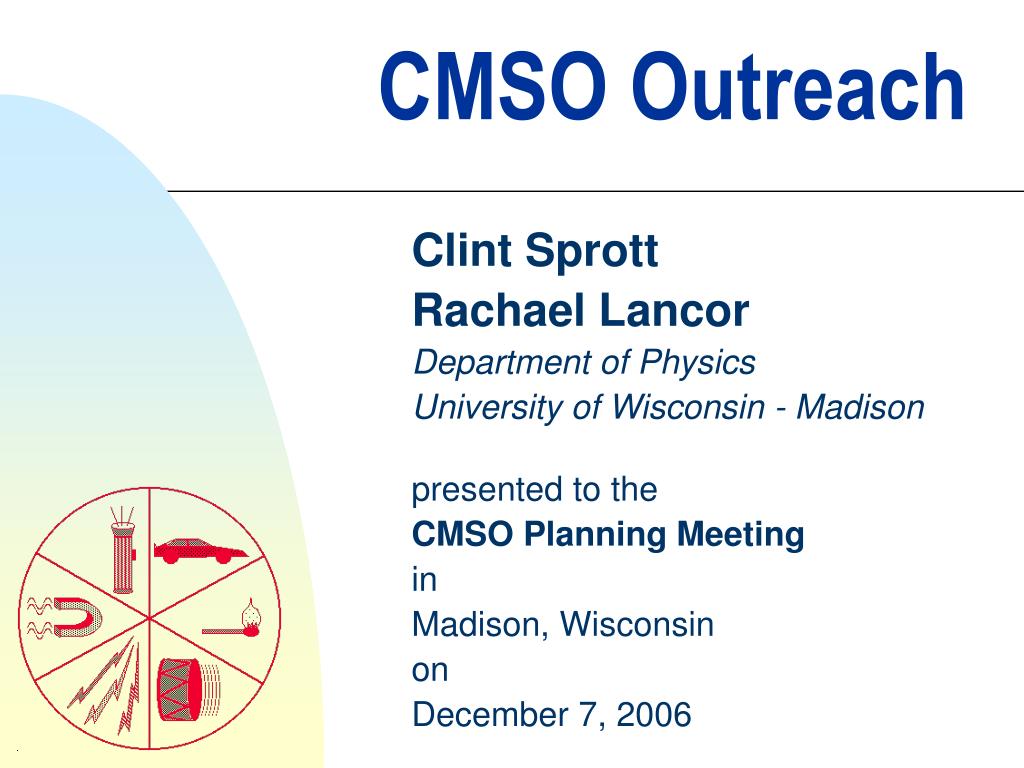 CMSO Outreach

Clint Sprott
Rachael Lancor
Department of Physics
University of Wisconsin - Madison

presented to the
CMSO Planning Meeting
in
Madison, Wisconsin
on
December 7, 2006